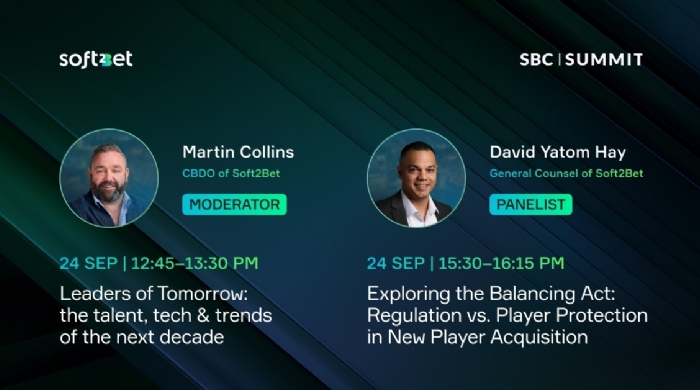 soft2bet

SBC | SUMMIT

Martin Collins
CBDO of Soft2Bet
MODERATOR

24 SEP | 12:45–13:30 PM
Leaders of Tomorrow: the talent, tech & trends of the next decade

David Yatom Hay
General Counsel of Soft2Bet
PANELIST

24 SEP | 15:30–16:15 PM
Exploring the Balancing Act: Regulation vs. Player Protection in New Player Acquisition